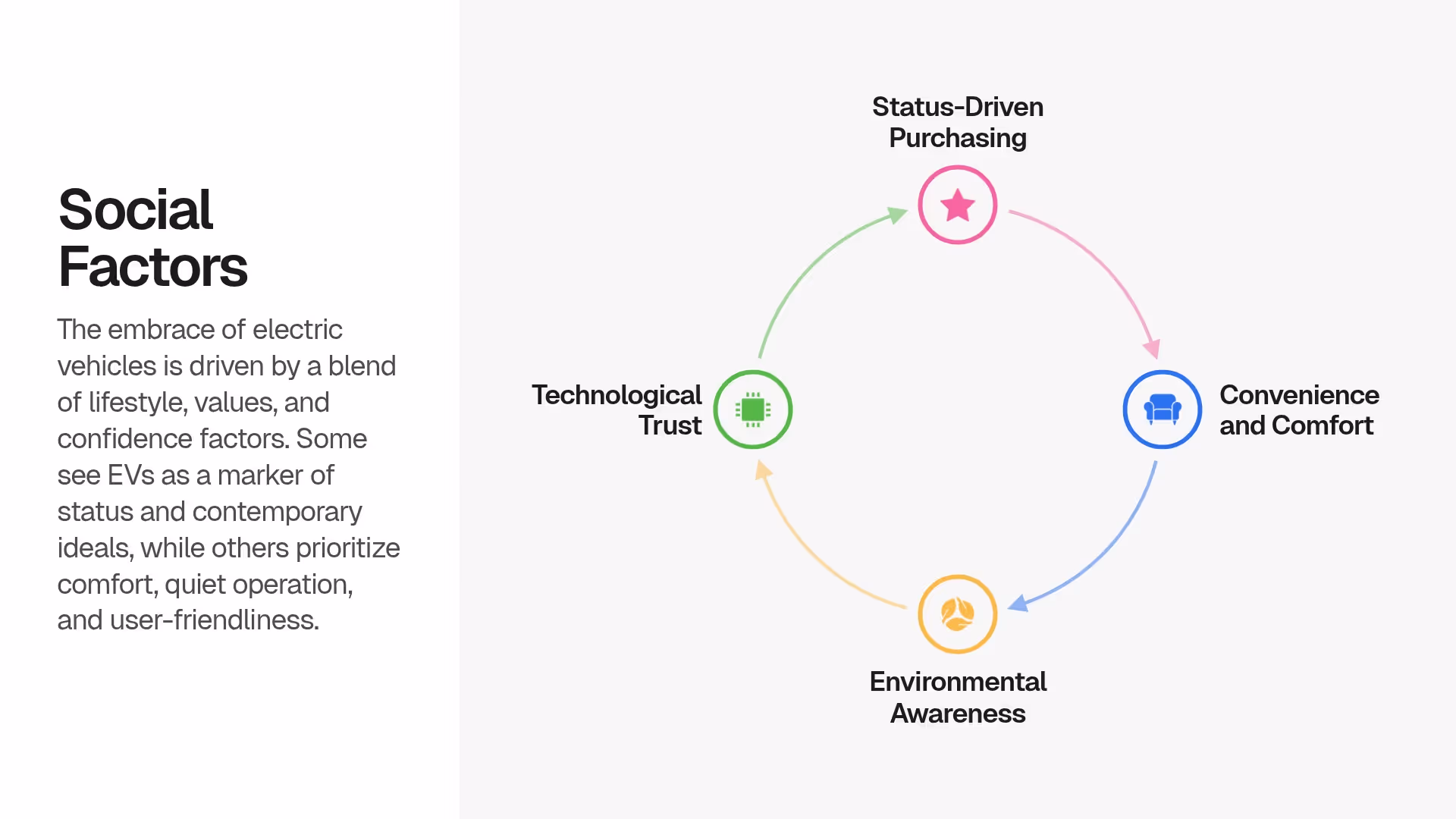 Social Factors

The embrace of electric vehicles is driven by a blend of lifestyle, values, and confidence factors. Some see EVs as a marker of status and contemporary ideals, while others prioritize comfort, quiet operation, and user-friendliness.

Status-Driven Purchasing

Convenience and Comfort

Environmental Awareness

Technological Trust